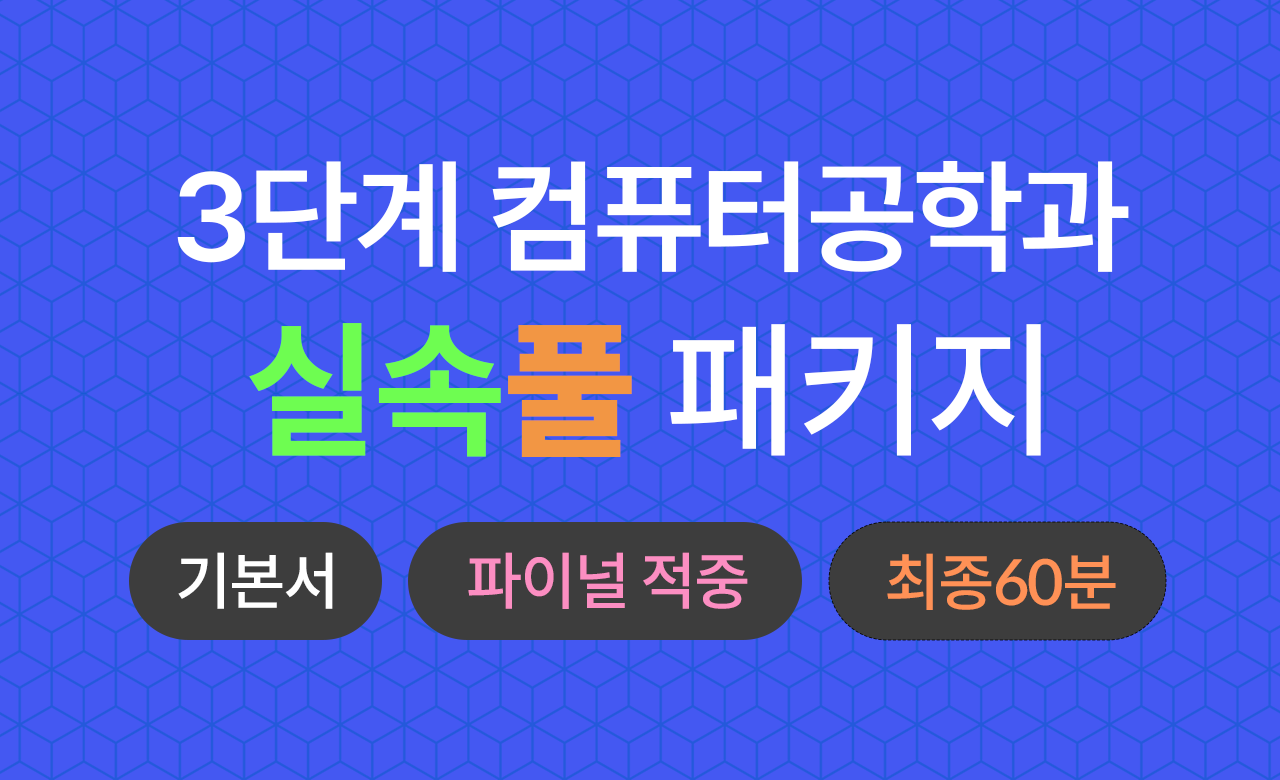 3단계 컴퓨터공학과

실속풀 패키지

기본서

파이널 적중

최종60분